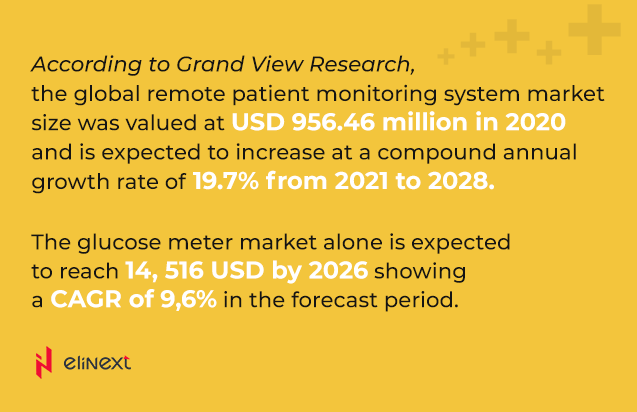 According to Grand View Research, the global remote patient monitoring system market size was valued at USD 956.46 million in 2020 and is expected to increase at a compound annual growth rate of 19.7% from 2021 to 2028.

The glucose meter market alone is expected to reach 14, 516 USD by 2026 showing a CAGR of 9,6% in the forecast period.

elinext